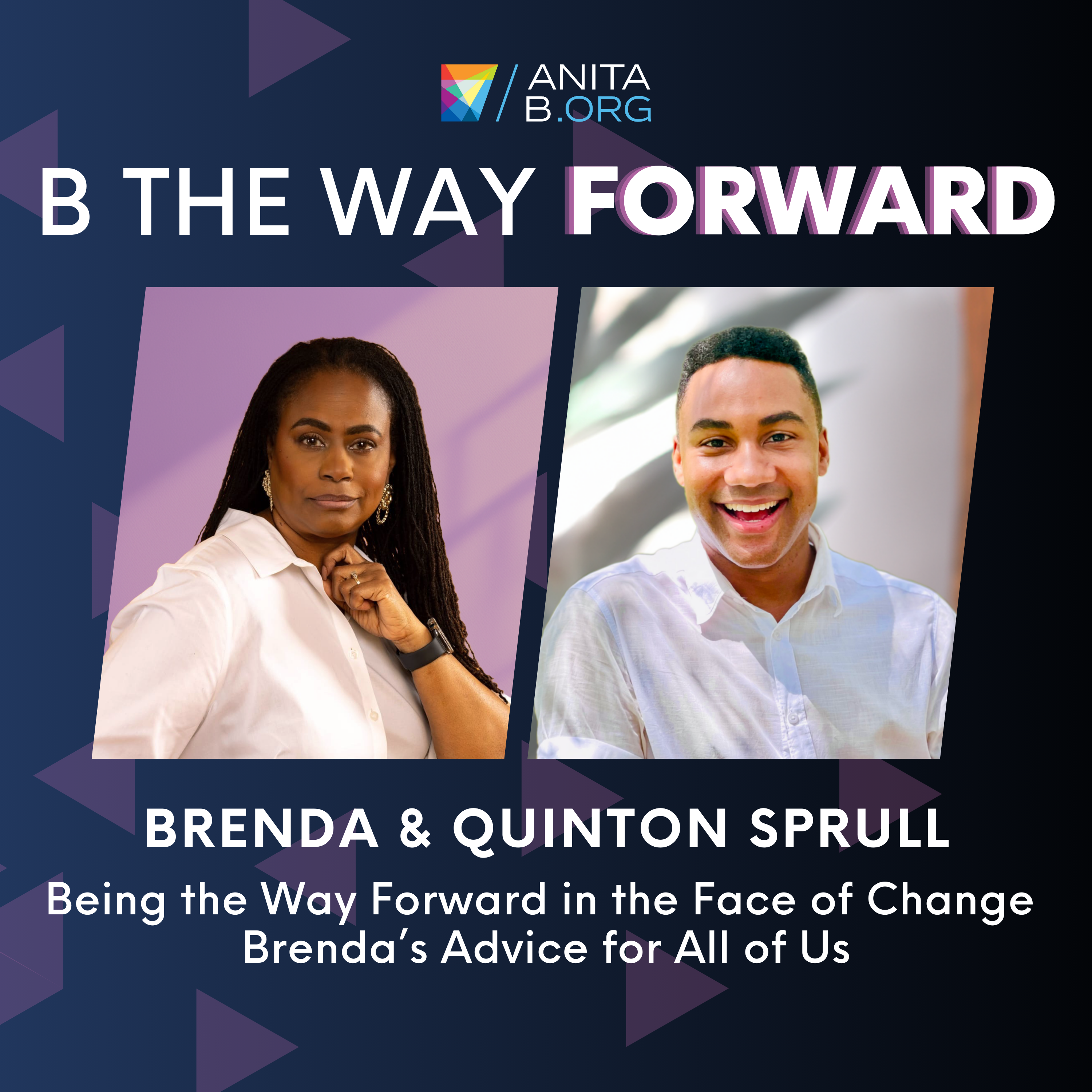 ANITA B.ORG

B THE WAY FORWARD

BRENDA & QUINTON SPRULL

Being the Way Forward in the Face of Change
Brenda's Advice for All of Us